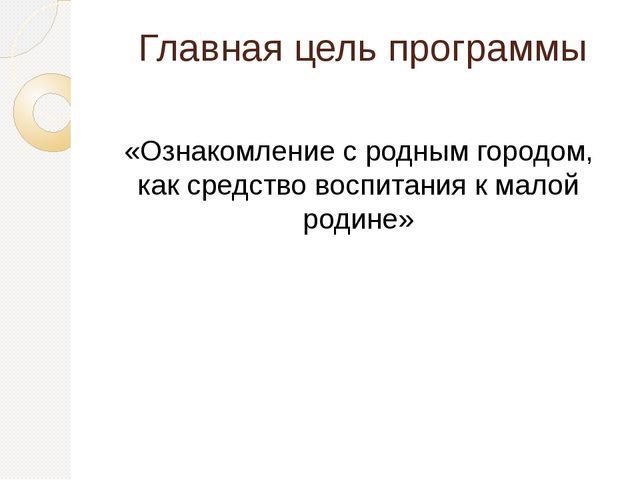 Главная цель программы

«Ознакомление с родным городом, как средство воспитания к малой родине»